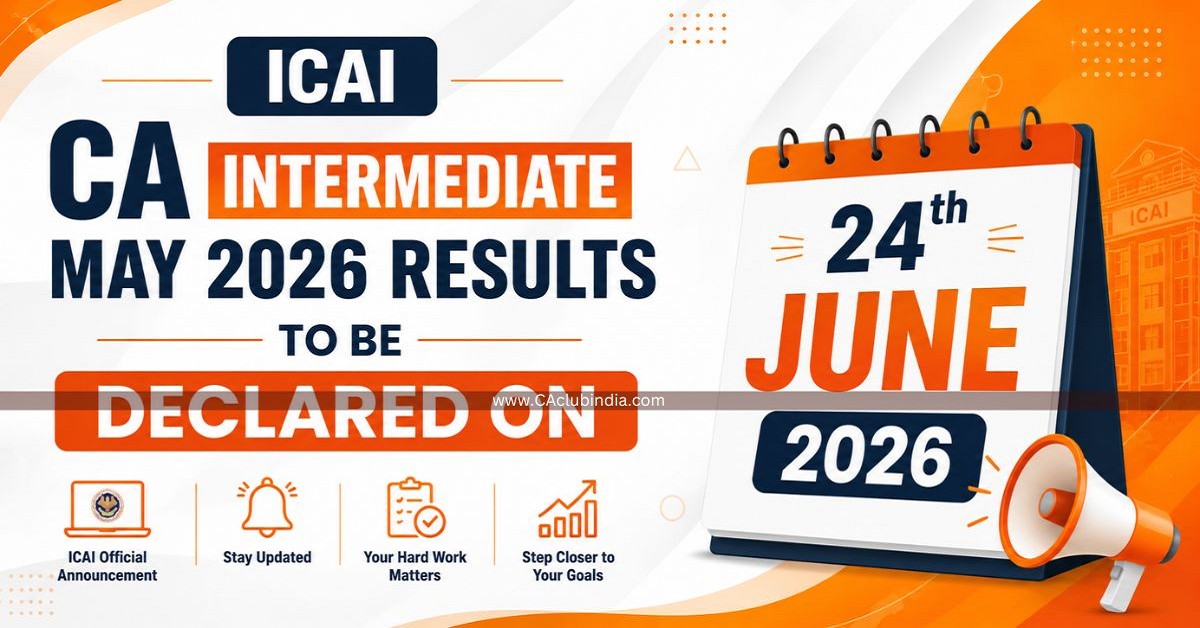 ICAI

CA INTERMEDIATE

MAY 2026 RESULTS

TO BE

DECLARED ON

www.CAclubindia.com

ICAI Official Announcement

Stay Updated

Your Hard Work Matters

Step Closer to Your Goals

24th

JUNE

2026

ICAI